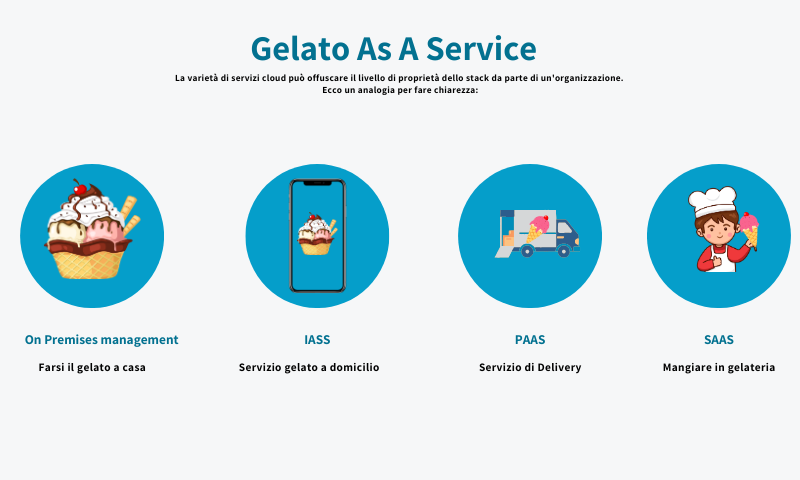 Gelato As A Service

La varietà di servizi cloud può offuscare il livello di proprietà dello stack da parte di un'organizzazione. Ecco un analogia per fare chiarezza:

On Premises management

Farsi il gelato a casa

IASS

Servizio gelato a domicilio

PAAS

Servizio di Delivery

SAAS

Mangiare in gelateria